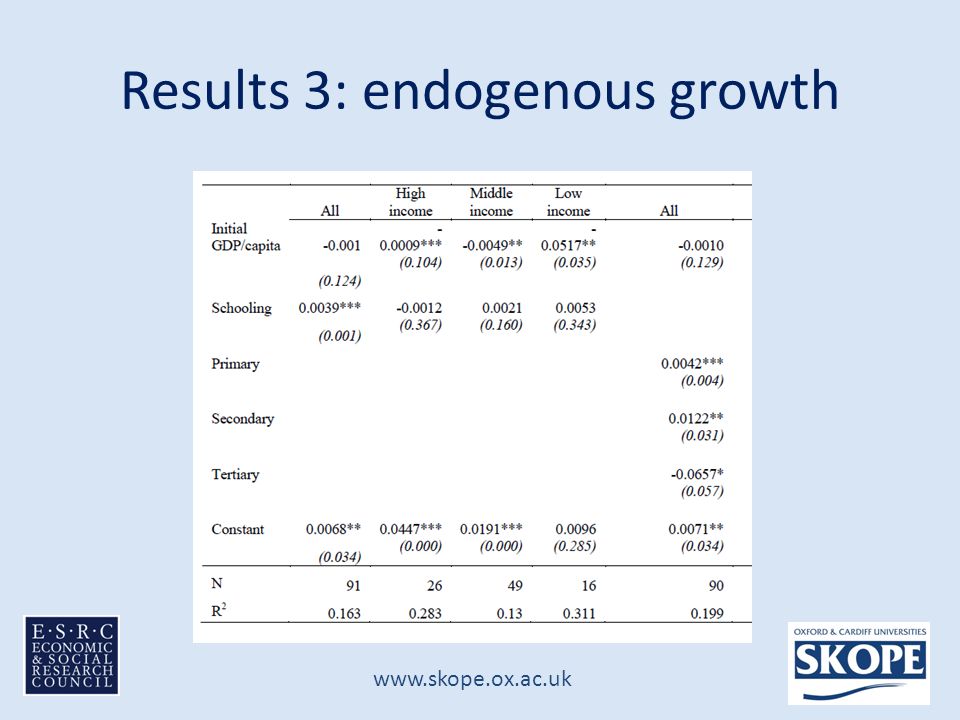 Results 3: endogenous growth

| | All | High income | Middle income | Low income | All |
|---|---|---|---|---|---|
| Initial GDP/capita | -0.001 | -0.0009*** | -0.0049** | -0.0517** | -0.0010 |
| | (0.124) | (0.104) | (0.013) | (0.035) | (0.129) |
| Schooling | 0.0039*** | -0.0012 | 0.0021 | 0.0053 | |
| | (0.001) | (0.367) | (0.160) | (0.343) | |
| Primary | | | | | 0.0042*** |
| | | | | | (0.004) |
| Secondary | | | | | 0.0122** |
| | | | | | (0.031) |
| Tertiary | | | | | -0.0657* |
| | | | | | (0.057) |
| Constant | 0.0068** | 0.0447*** | 0.0191*** | 0.0096 | 0.0071** |
| | (0.034) | (0.000) | (0.000) | (0.285) | (0.034) |
| N | 91 | 26 | 49 | 16 | 90 |
| $R^2$ | 0.163 | 0.283 | 0.13 | 0.311 | 0.199 |

E·S·R·C ECONOMIC & SOCIAL RESEARCH COUNCIL

www.skope.ox.ac.uk

OXFORD & CARDIFF UNIVERSITIES SKOPE